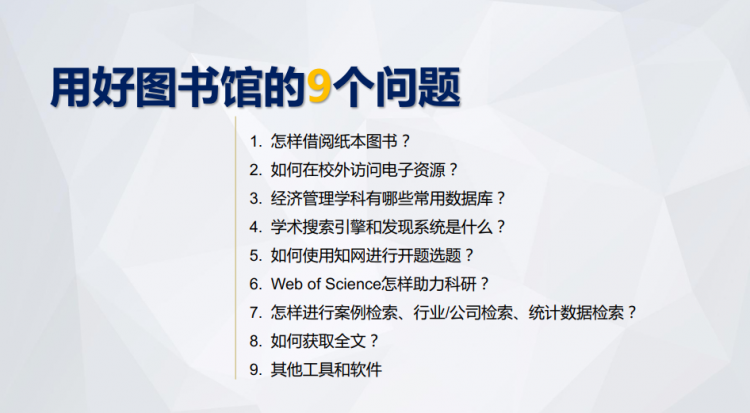 用好图书馆的9个问题

1. 怎样借阅纸本图书？
2. 如何在校外访问电子资源？
3. 经济管理学科有哪些常用数据库？
4. 学术搜索引擎和发现系统是什么？
5. 如何使用知网进行开题选题？
6. Web of Science怎样助力科研？
7. 怎样进行案例检索、行业/公司检索、统计数据检索？
8. 如何获取全文？
9. 其他工具和软件